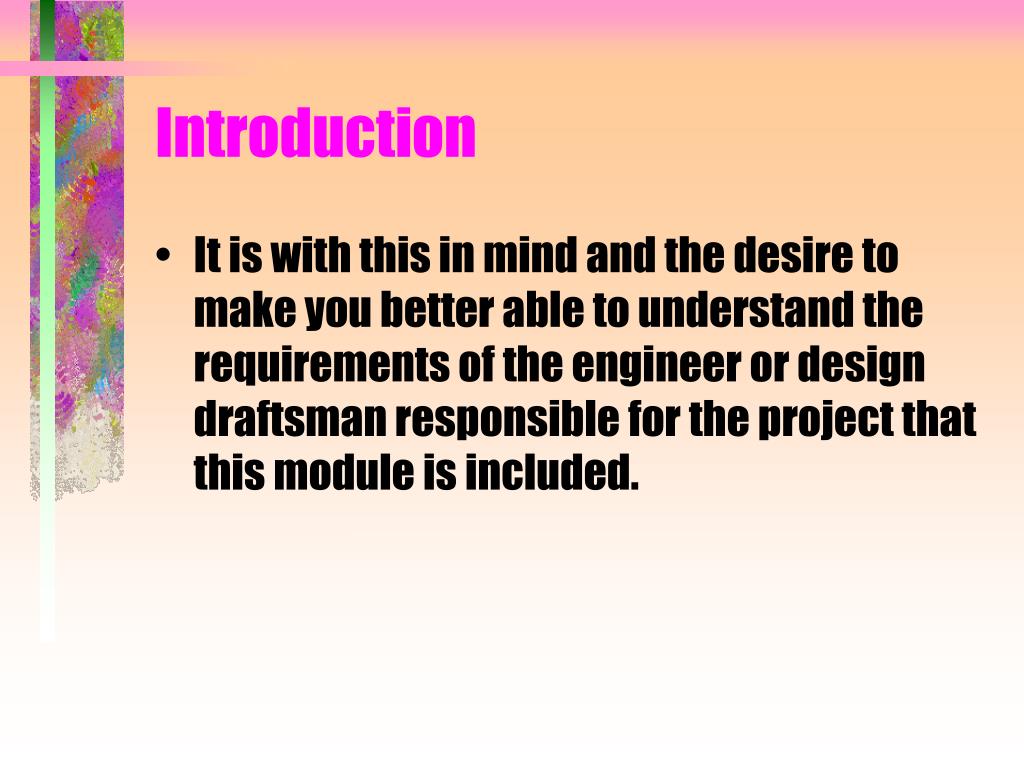 Introduction

• It is with this in mind and the desire to make you better able to understand the requirements of the engineer or design draftsman responsible for the project that this module is included.